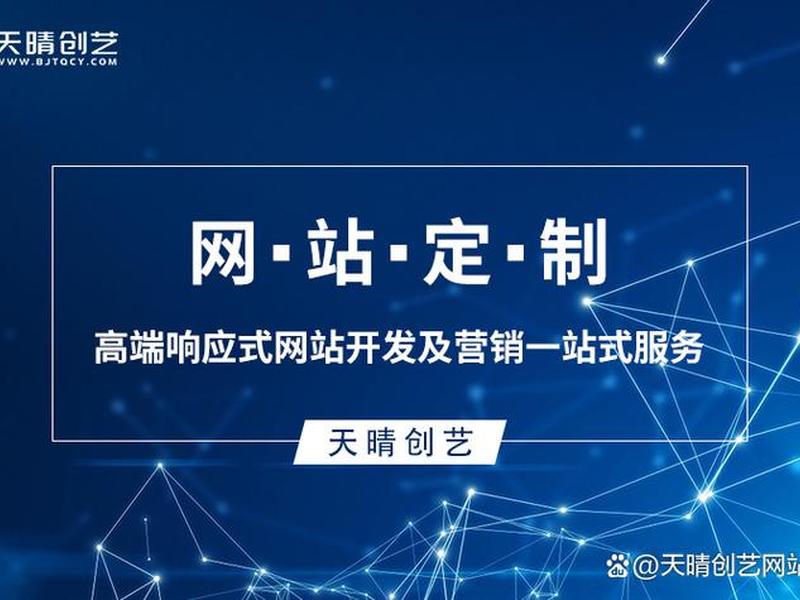 天晴创艺
WWW.BJTQCY.COM

网·站·定·制

高端响应式网站开发及营销一站式服务

天晴创艺

@天晴创艺网站